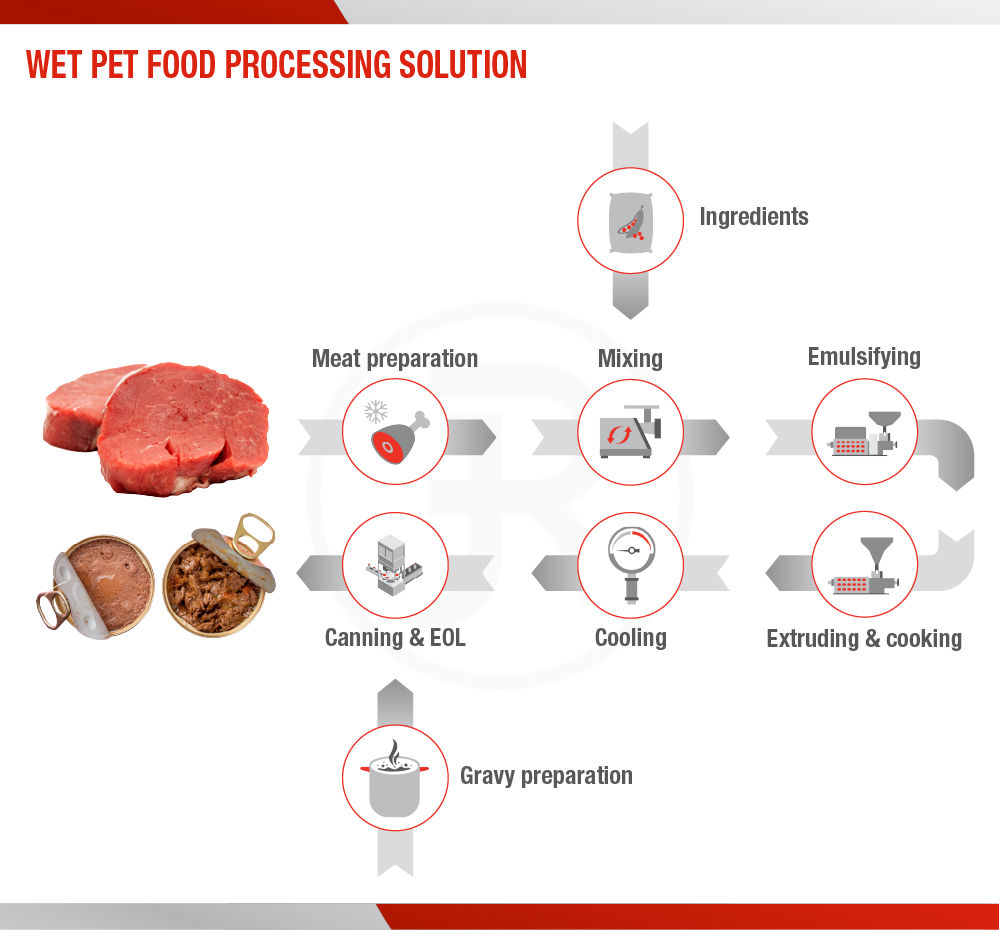 WET PET FOOD PROCESSING SOLUTION

Ingredients

Meat preparation

Mixing

Emulsifying

Canning & EOL

Cooling

Extruding & cooking

Gravy preparation